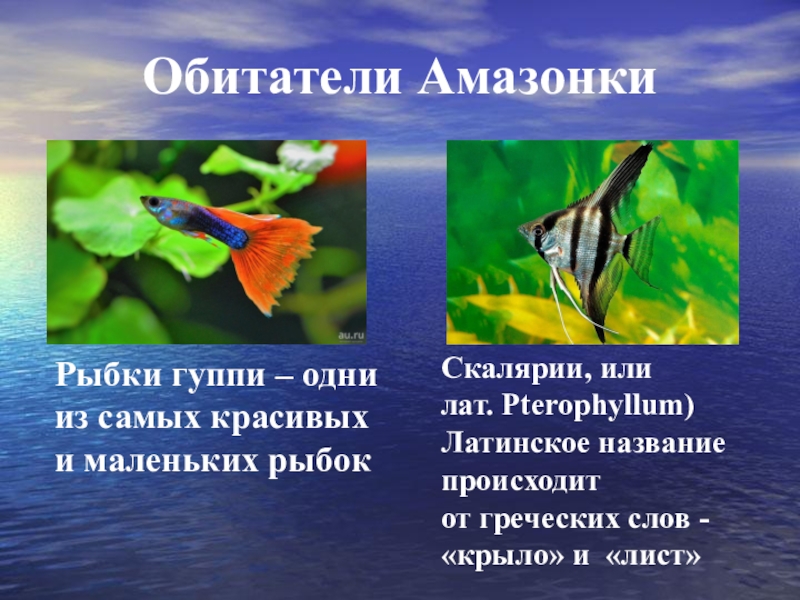 Обитатели Амазонки

au.ru

Рыбки гуппи – одни из самых красивых и маленьких рыбок

Скалярии, или лат. Pterophyllum) Латинское название происходит от греческих слов - «крыло» и «лист»